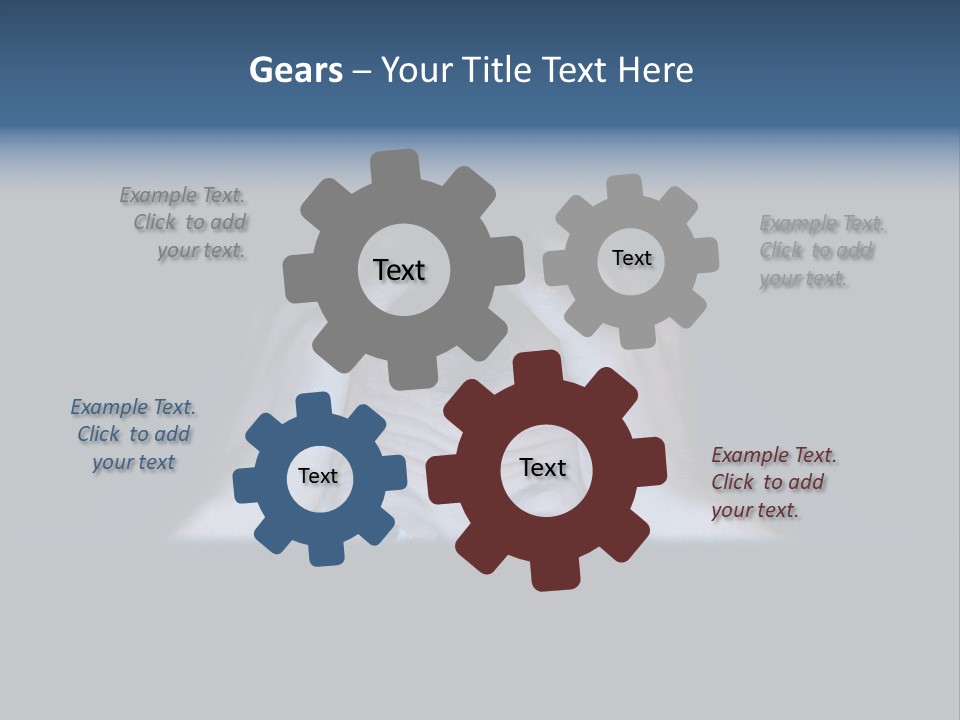 Gears – Your Title Text Here

Example Text. Click to add your text.

Text

Text

Example Text. Click to add your text.

Example Text. Click to add your text

Text

Text

Example Text. Click to add your text.